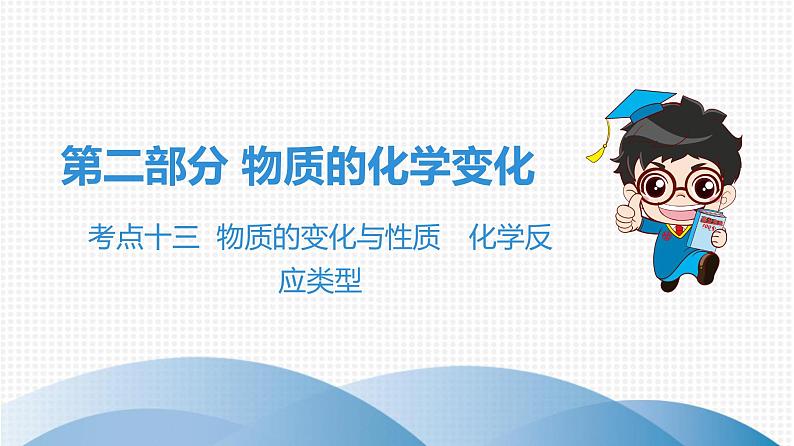 第二部分 物质的化学变化

考点十三 物质的变化与性质 化学反应类型